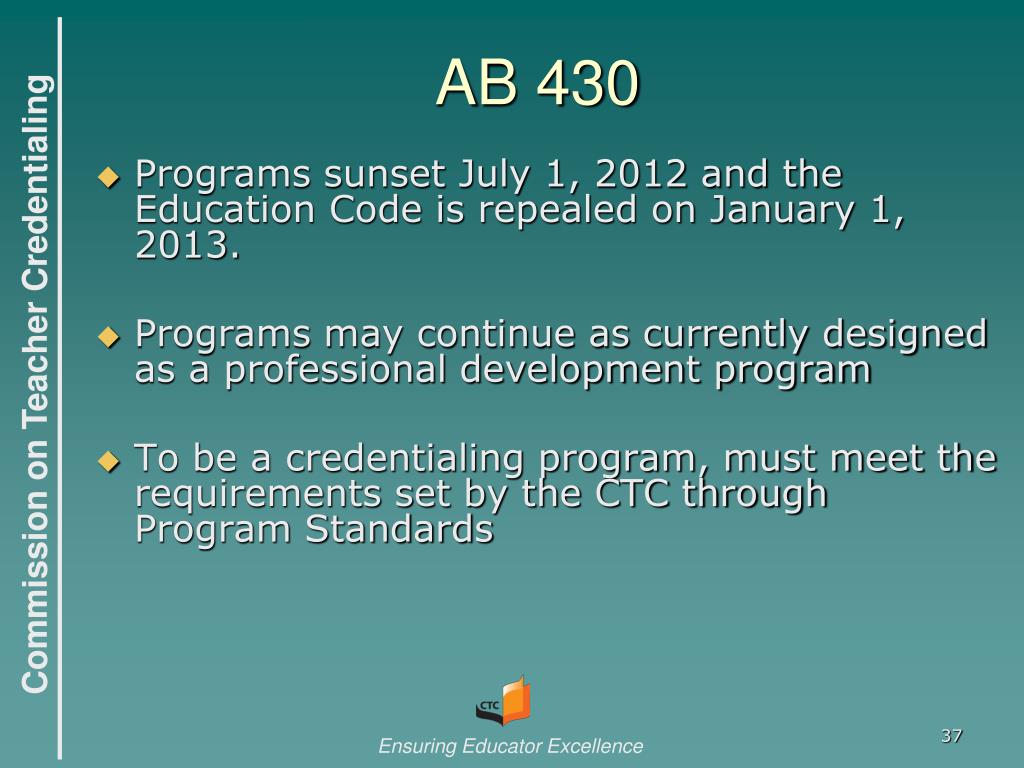 Commission on Teacher Credentialing

AB 430

Programs sunset July 1, 2012 and the Education Code is repealed on January 1, 2013.

Programs may continue as currently designed as a professional development program

To be a credentialing program, must meet the requirements set by the CTC through Program Standards

CTC

Ensuring Educator Excellence

37